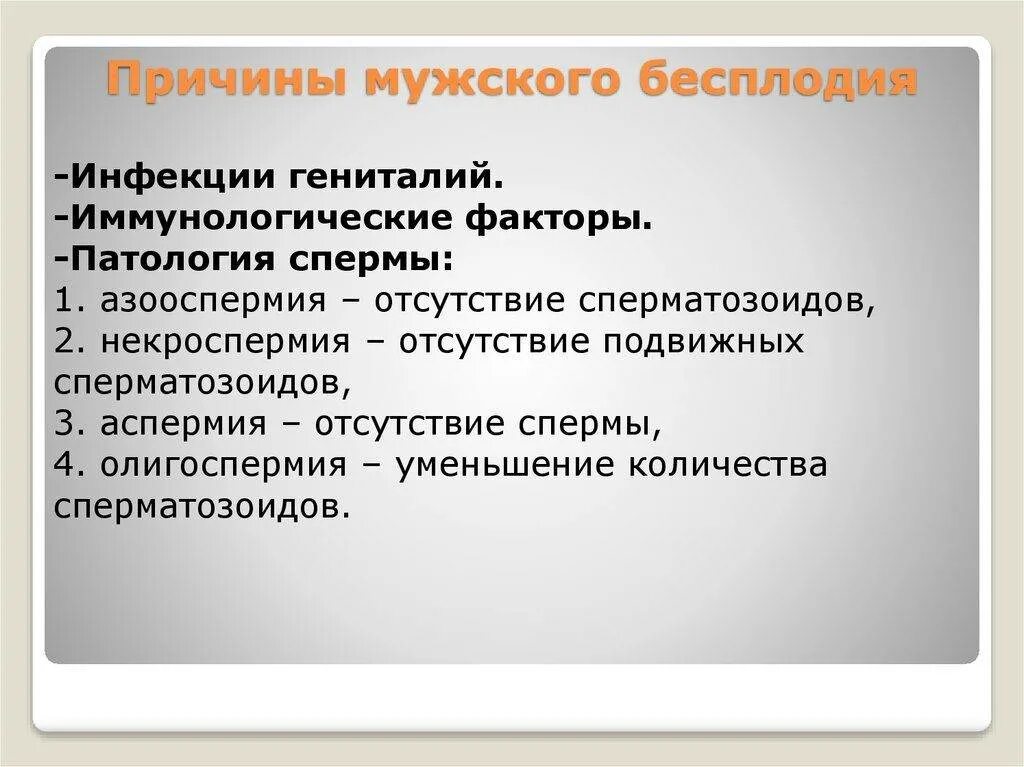 Причины мужского бесплодия

-Инфекции гениталий.
-Иммунологические факторы.
-Патология спермы:
1. азооспермия – отсутствие сперматозоидов,
2. некроспермия – отсутствие подвижных сперматозоидов,
3. аспермия – отсутствие спермы,
4. олигоспермия – уменьшение количества сперматозоидов.